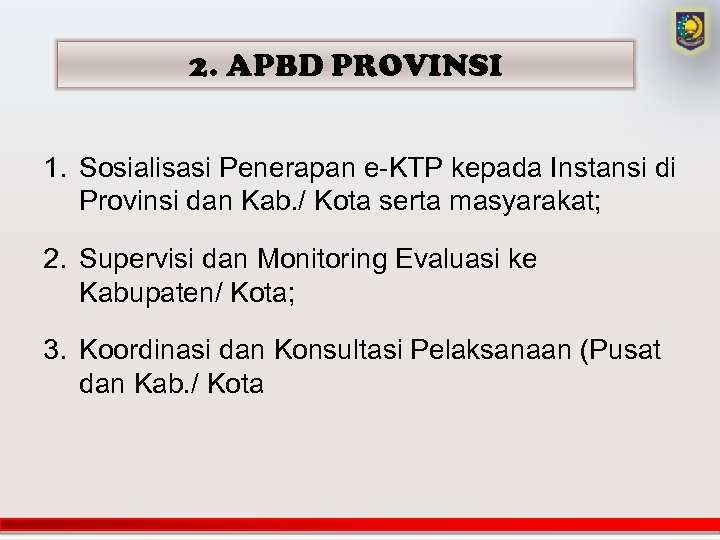 2. APBD PROVINSI

1. Sosialisasi Penerapan e-KTP kepada Instansi di Provinsi dan Kab./ Kota serta masyarakat;

2. Supervisi dan Monitoring Evaluasi ke Kabupaten/ Kota;

3. Koordinasi dan Konsultasi Pelaksanaan (Pusat dan Kab./ Kota